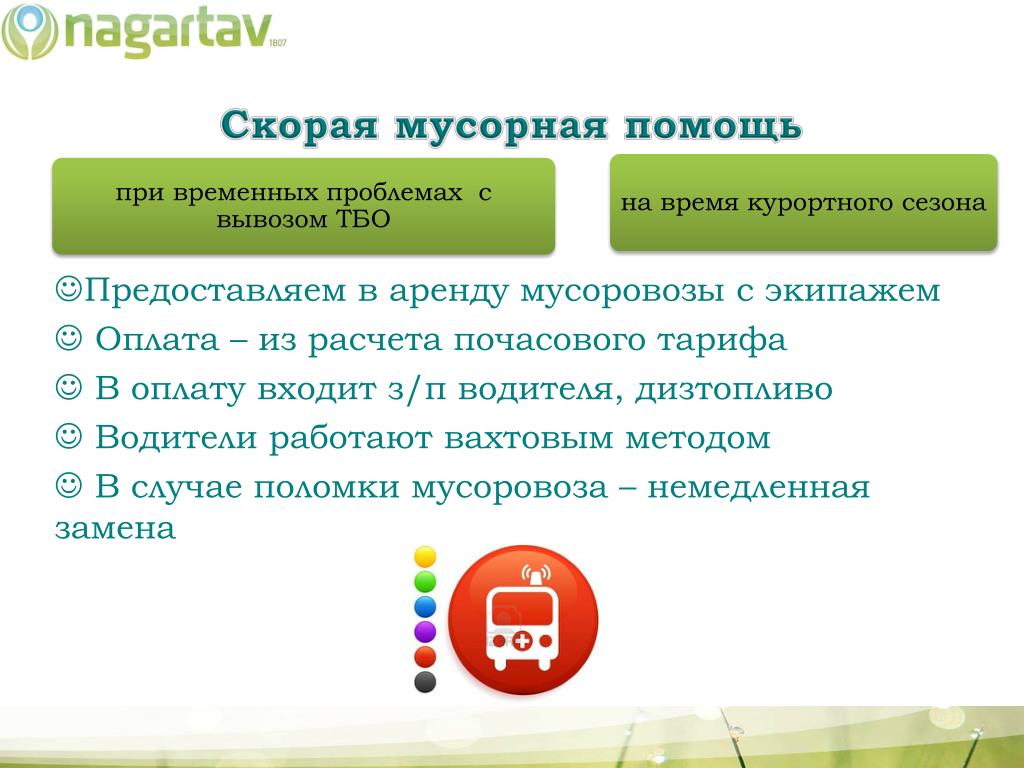 nagartav 1807

Скорая мусорная помощь

при временных проблемах с вывозом ТБО

на время курортного сезона

☺Предоставляем в аренду мусоровозы с экипажем

☺ Оплата – из расчета почасового тарифа

☺ В оплату входит з/п водителя, дизтопливо

☺ Водители работают вахтовым методом

☺ В случае поломки мусоровоза – немедленная замена